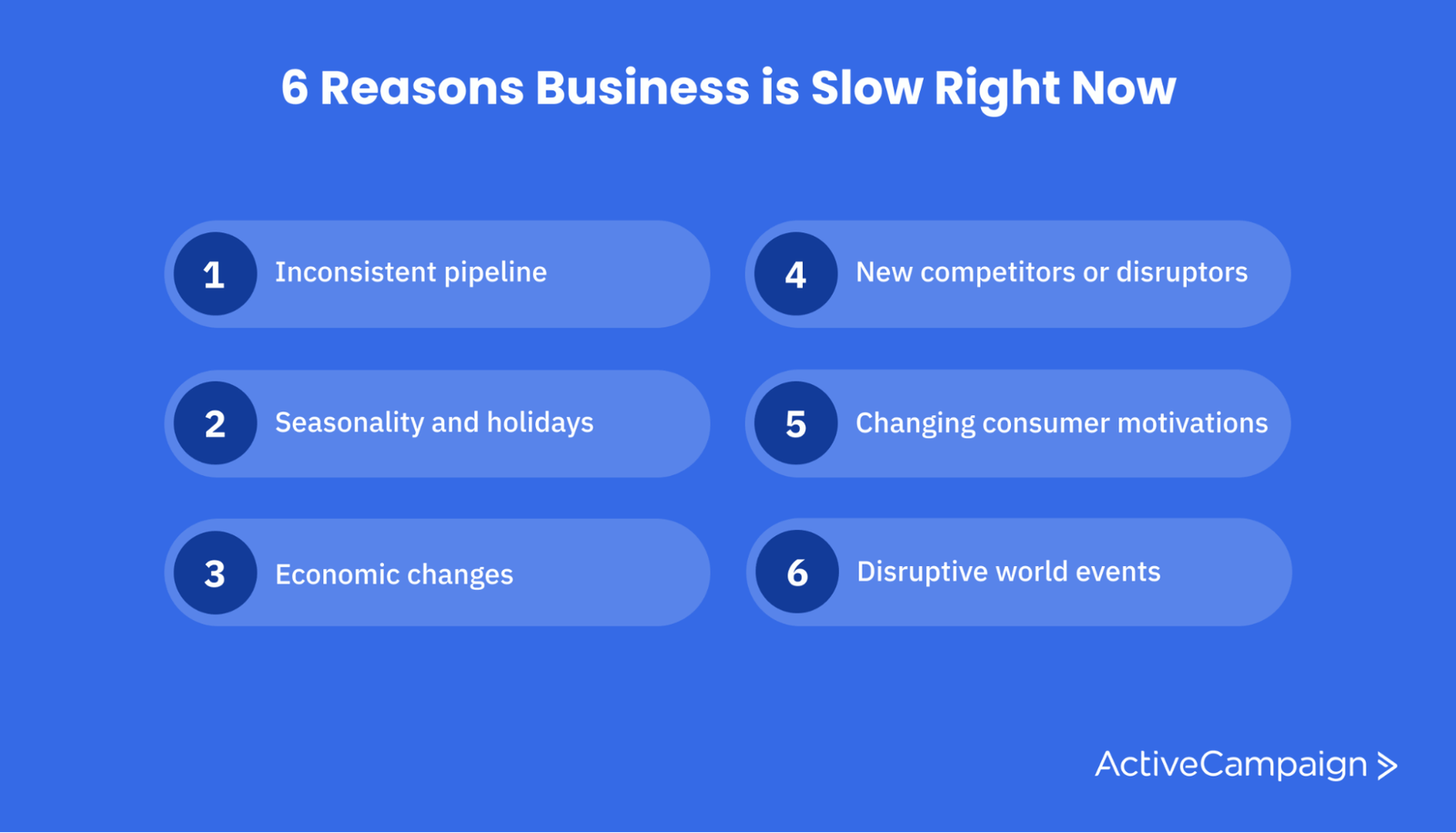 6 Reasons Business is Slow Right Now

1 Inconsistent pipeline

2 Seasonality and holidays

3 Economic changes

4 New competitors or disruptors

5 Changing consumer motivations

6 Disruptive world events

ActiveCampaign >